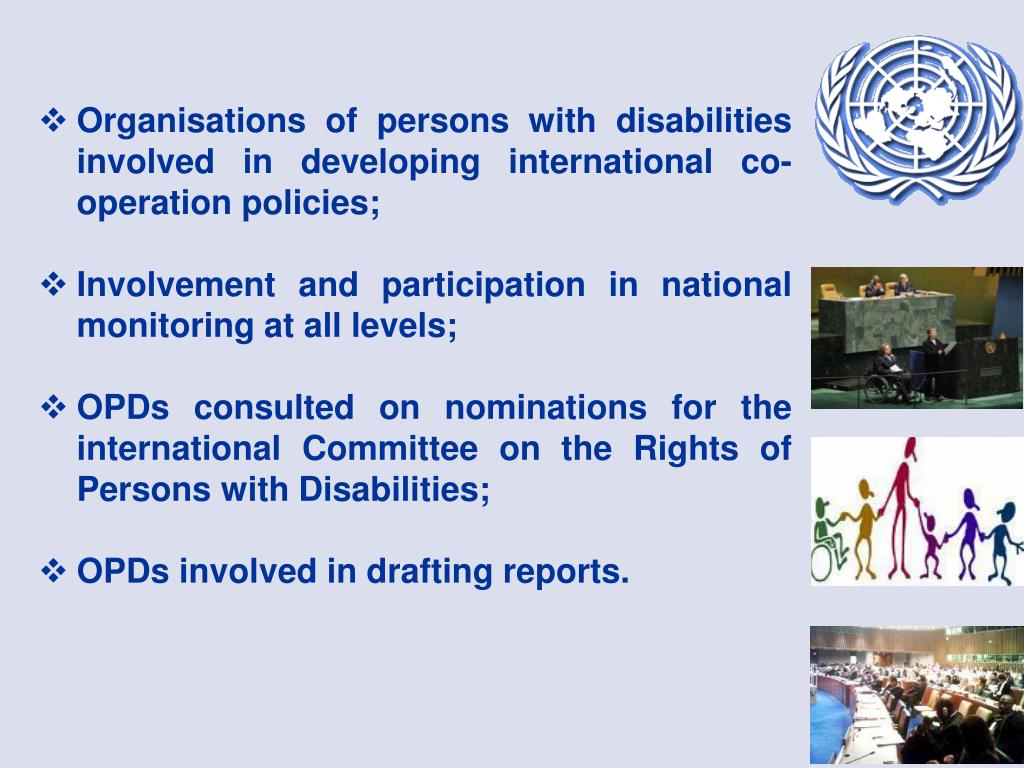 ❖ Organisations of persons with disabilities involved in developing international co-operation policies;

❖ Involvement and participation in national monitoring at all levels;

❖ OPDs consulted on nominations for the international Committee on the Rights of Persons with Disabilities;

❖ OPDs involved in drafting reports.